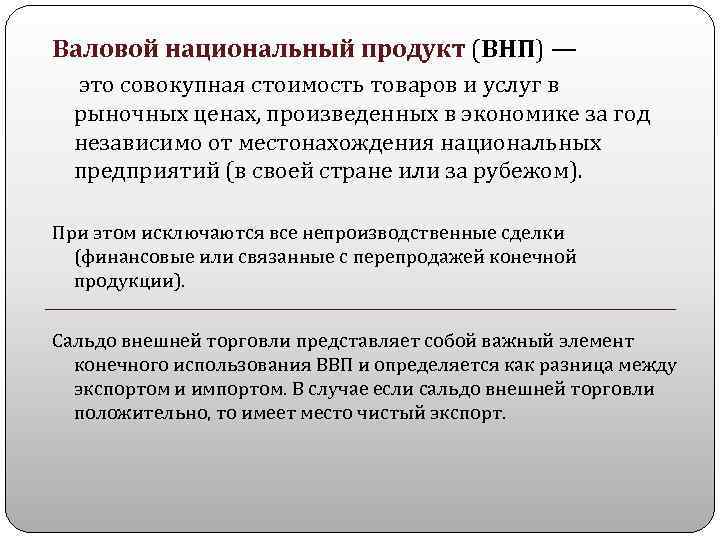 Валовой национальный продукт (ВНП) —

это совокупная стоимость товаров и услуг в рыночных ценах, произведенных в экономике за год независимо от местонахождения национальных предприятий (в своей стране или за рубежом).

При этом исключаются все непроизводственные сделки (финансовые или связанные с перепродажей конечной продукции).

Сальдо внешней торговли представляет собой важный элемент конечного использования ВВП и определяется как разница между экспортом и импортом. В случае если сальдо внешней торговли положительно, то имеет место чистый экспорт.